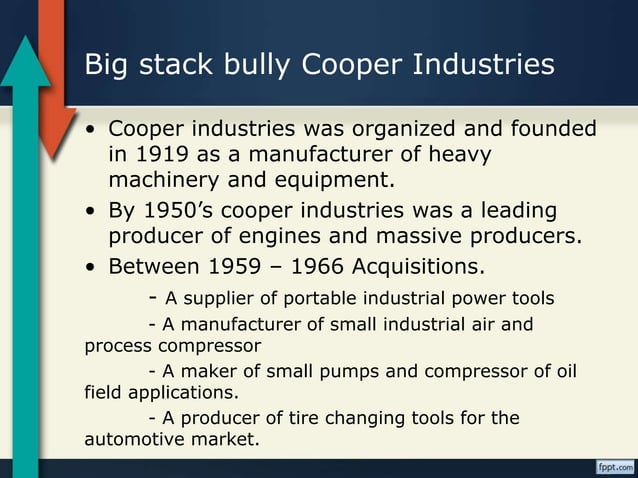 Big stack bully Cooper Industries

• Cooper industries was organized and founded in 1919 as a manufacturer of heavy machinery and equipment.
• By 1950's cooper industries was a leading producer of engines and massive producers.
• Between 1959 – 1966 Acquisitions.

- A supplier of portable industrial power tools

- A manufacturer of small industrial air and process compressor

- A maker of small pumps and compressor of oil field applications.

- A producer of tire changing tools for the automotive market.

fppt.com